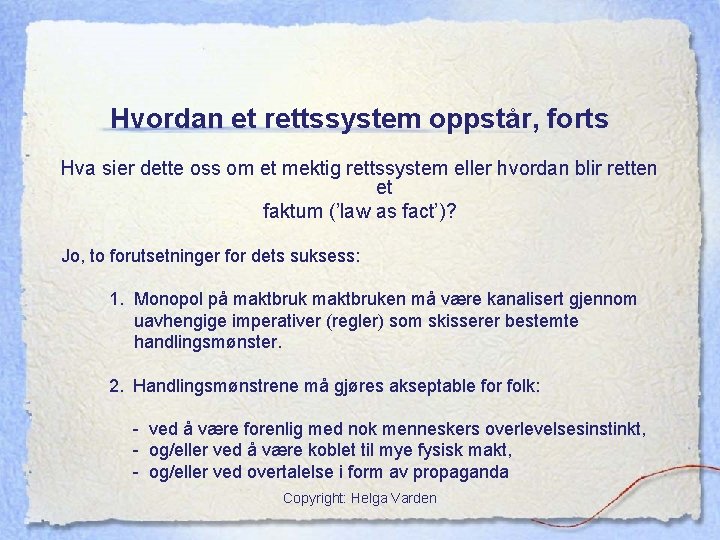 Hvordan et rettssystem oppstår, forts

Hva sier dette oss om et mektig rettssystem eller hvordan blir retten et faktum ('law as fact')?

Jo, to forutsetninger for dets suksess:

1. Monopol på maktbruk maktbruken må være kanalisert gjennom uavhengige imperativer (regler) som skisserer bestemte handlingsmønster.

2. Handlingsmønstrene må gjøres akseptable for folk:

- ved å være forenlig med nok menneskers overlevelsesinstinkt,
- og/eller ved å være koblet til mye fysisk makt,
- og/eller ved overtalelse i form av propaganda

Copyright: Helga Varden